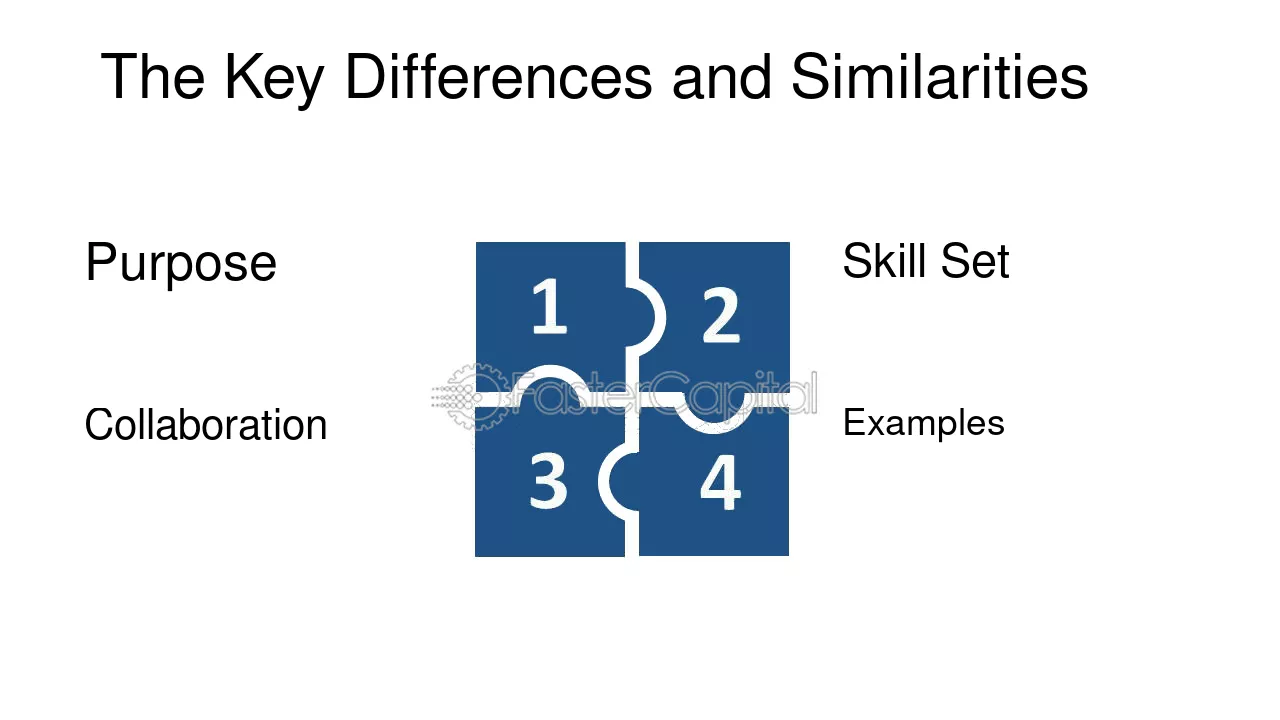 The Key Differences and Similarities

Purpose

Collaboration

1

2

3

4

Skill Set

Examples

FasterCapital